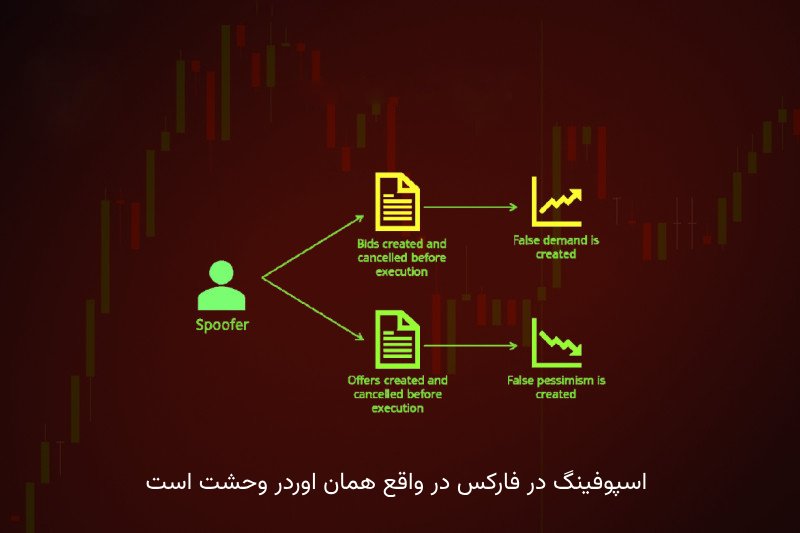 Spoofer

Bids created and cancelled before execution

False demand is created

Offers created and cancelled before execution

False pessimism is created

اسپوفینگ در فارکس در واقع همان اوردر وحشت است